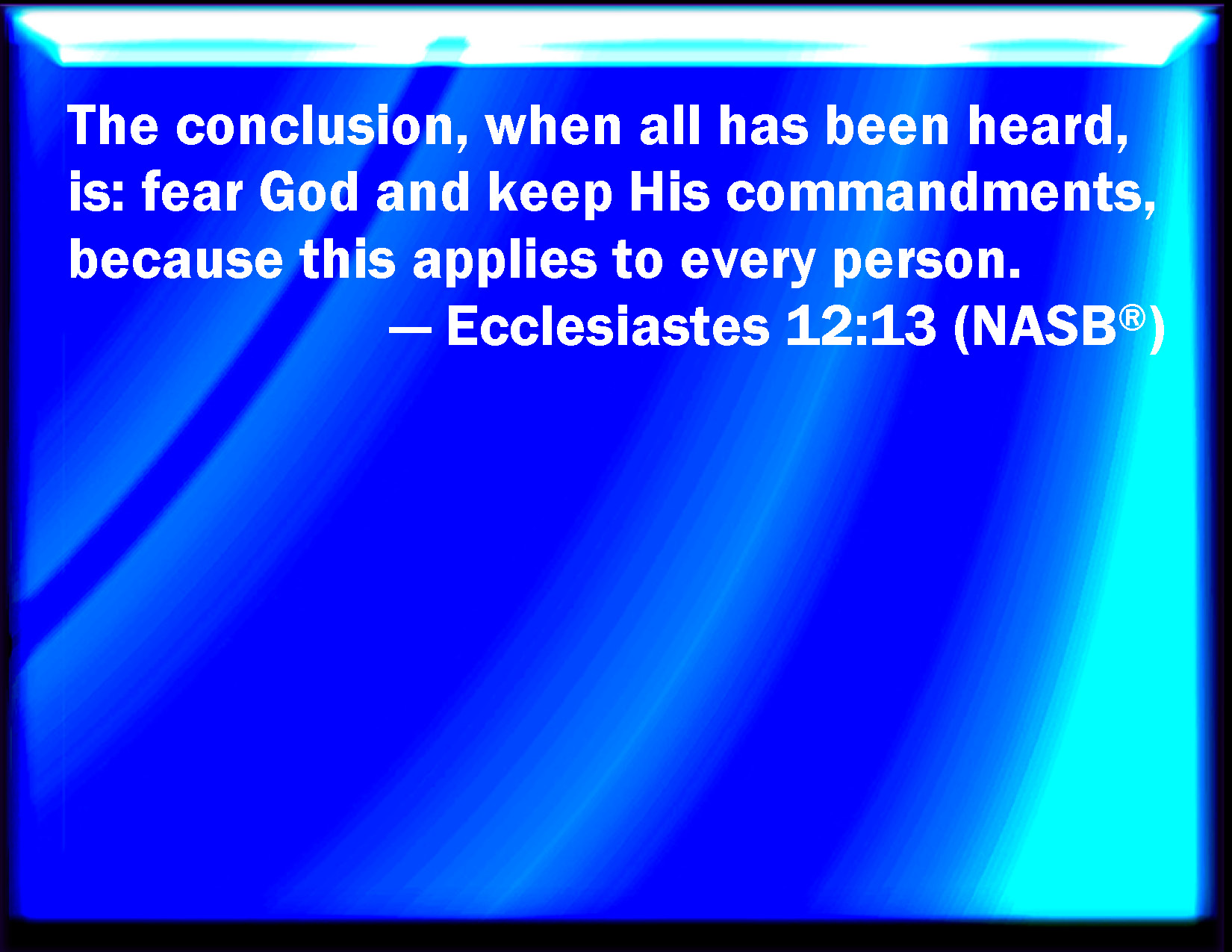 The conclusion, when all has been heard, is: fear God and keep His commandments, because this applies to every person.
— Ecclesiastes 12:13 (NASB®)